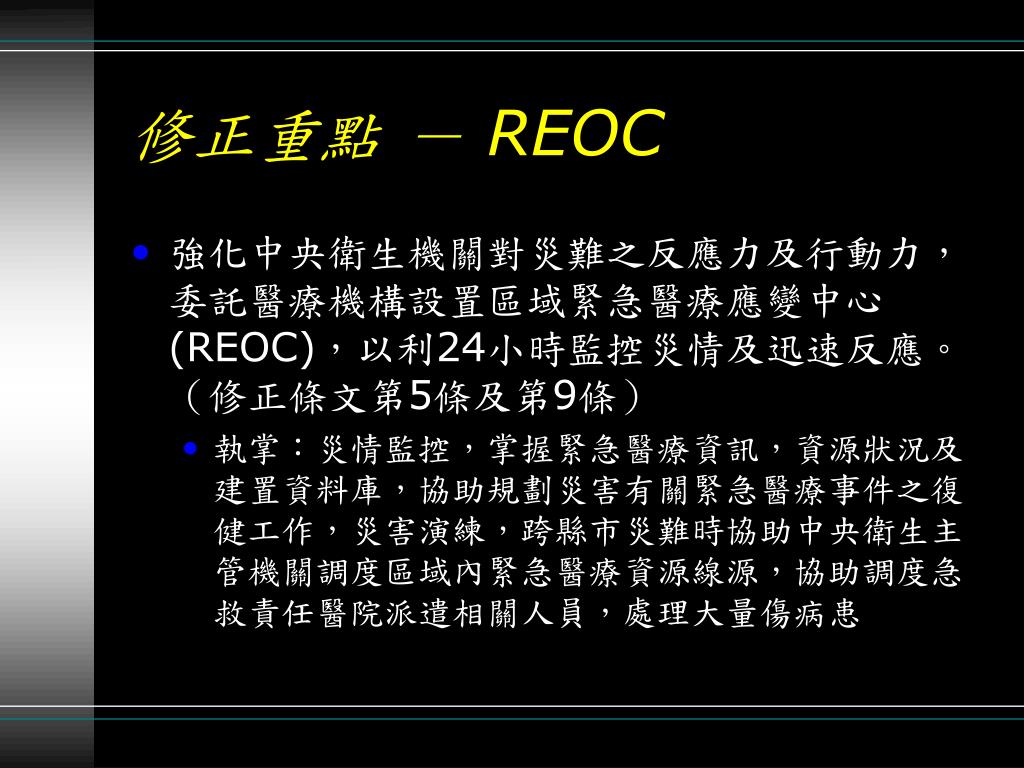 修正重點 － REOC

• 強化中央衛生機關對災難之反應力及行動力，委託醫療機構設置區域緊急醫療應變中心(REOC)，以利24小時監控災情及迅速反應。（修正條文第5條及第9條）

• 執掌：災情監控，掌握緊急醫療資訊，資源狀況及建置資料庫，協助規劃災害有關緊急醫療事件之復健工作，災害演練，跨縣市災難時協助中央衛生主管機關調度區域內緊急醫療資源線源，協助調度急救責任醫院派遣相關人員，處理大量傷病患